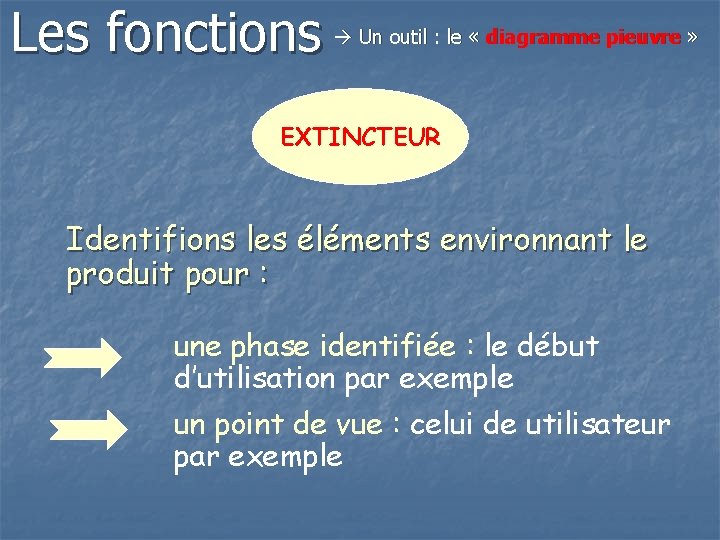 Les fonctions → Un outil : le « diagramme pieuvre »

EXTINCTEUR

Identifions les éléments environnant le produit pour :

une phase identifiée : le début d'utilisation par exemple

un point de vue : celui de utilisateur par exemple